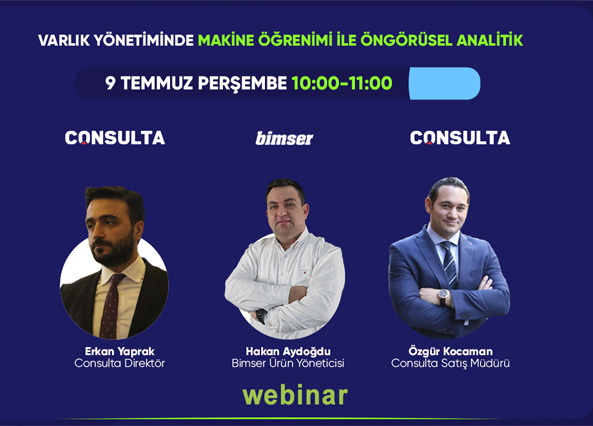 VARLIK YÖNETİMİNDE MAKİNE ÖĞRENİMİ İLE ÖNGÖRÜSEL ANALİTİK

9 TEMMUZ PERŞEMBE 10:00-11:00

CONSULTA

bimser

CONSULTA

Erkan Yaprak
Consulta Direktör

Hakan Aydoğdu
Bimser Ürün Yöneticisi

Özgür Kocaman
Consulta Satış Müdürü

webinar